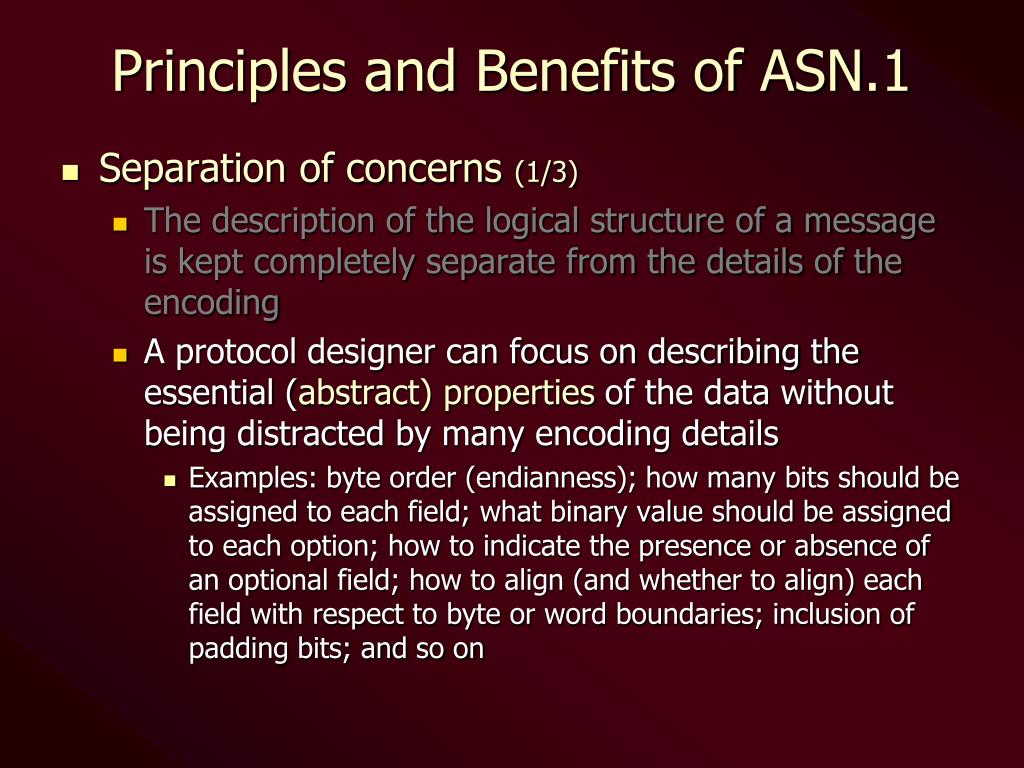 Principles and Benefits of ASN.1

Separation of concerns (1/3)

The description of the logical structure of a message is kept completely separate from the details of the encoding

A protocol designer can focus on describing the essential (abstract) properties of the data without being distracted by many encoding details

Examples: byte order (endianness); how many bits should be assigned to each field; what binary value should be assigned to each option; how to indicate the presence or absence of an optional field; how to align (and whether to align) each field with respect to byte or word boundaries; inclusion of padding bits; and so on